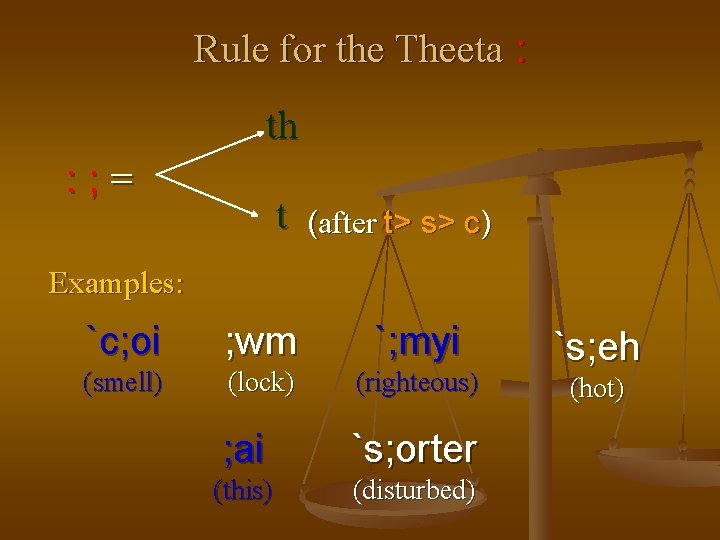 Rule for the Theeta :

: ; =

th

t (after t> s> c)

Examples:

`c;oi
(smell)

;wm
(lock)

`;myi
(righteous)

`s;eh
(hot)

;ai
(this)

`s;orter
(disturbed)